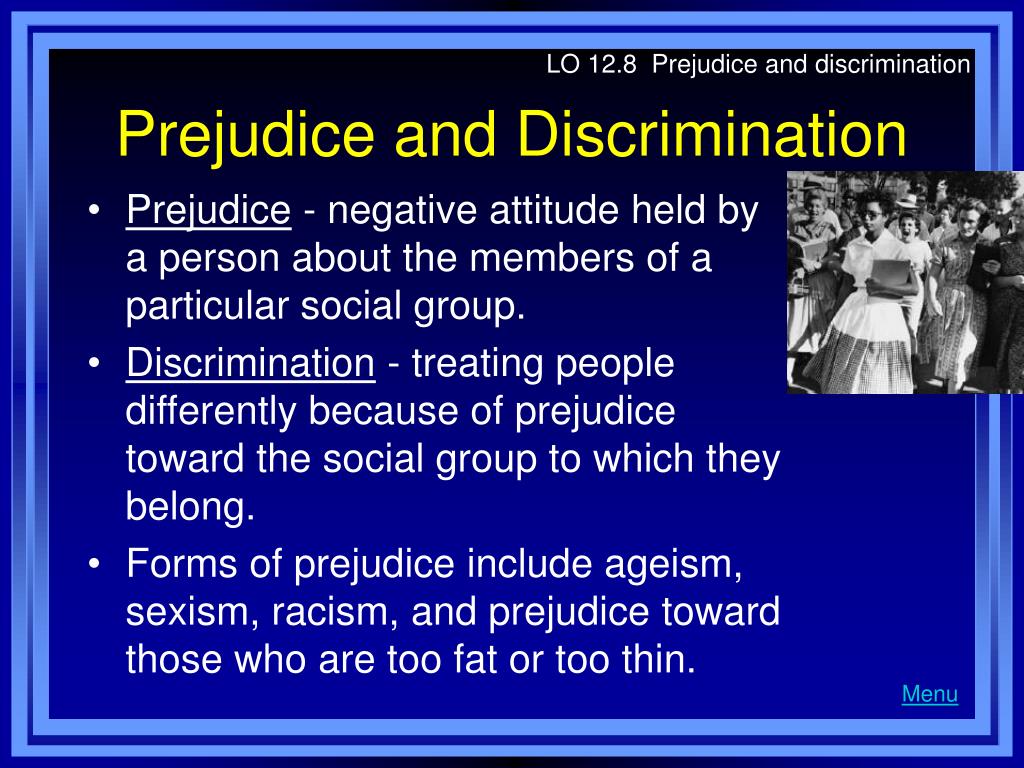 LO 12.8 Prejudice and discrimination

Prejudice and Discrimination

• Prejudice - negative attitude held by a person about the members of a particular social group.
• Discrimination - treating people differently because of prejudice toward the social group to which they belong.
• Forms of prejudice include ageism, sexism, racism, and prejudice toward those who are too fat or too thin.

Menu